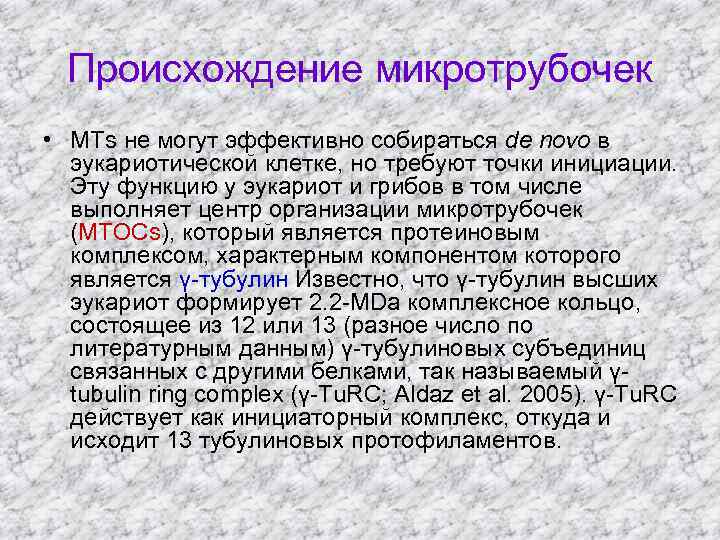 Происхождение микротрубочек

• MTs не могут эффективно собираться de novo в эукариотической клетке, но требуют точки инициации. Эту функцию у эукариот и грибов в том числе выполняет центр организации микротрубочек (MTOCs), который является протеиновым комплексом, характерным компонентом которого является γ-тубулин Известно, что γ-тубулин высших эукариот формирует 2.2-MDa комплексное кольцо, состоящее из 12 или 13 (разное число по литературным данным) γ-тубулиновых субъединиц связанных с другими белками, так называемый γ-tubulin ring complex (γ-TuRC; Aldaz et al. 2005). γ-TuRC действует как инициаторный комплекс, откуда и исходит 13 тубулиновых протофиламентов.